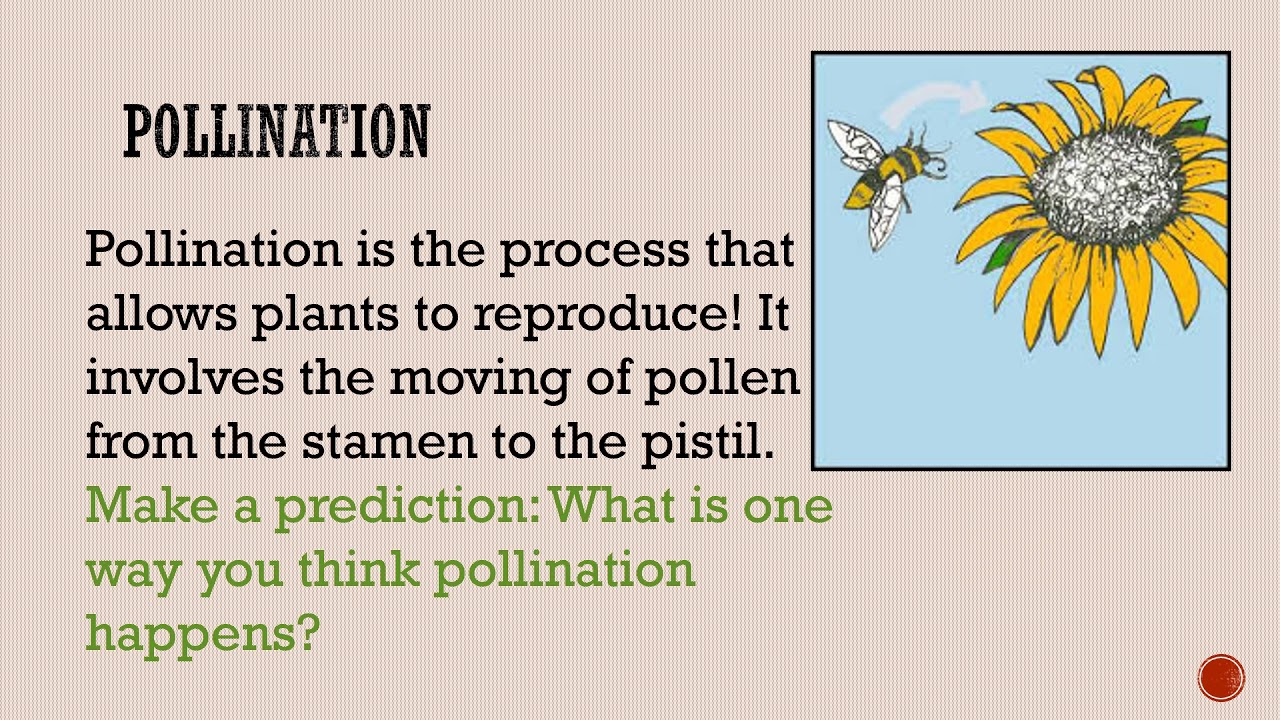 POLLINATION

Pollination is the process that allows plants to reproduce! It involves the moving of pollen from the stamen to the pistil.

Make a prediction: What is one way you think pollination happens?